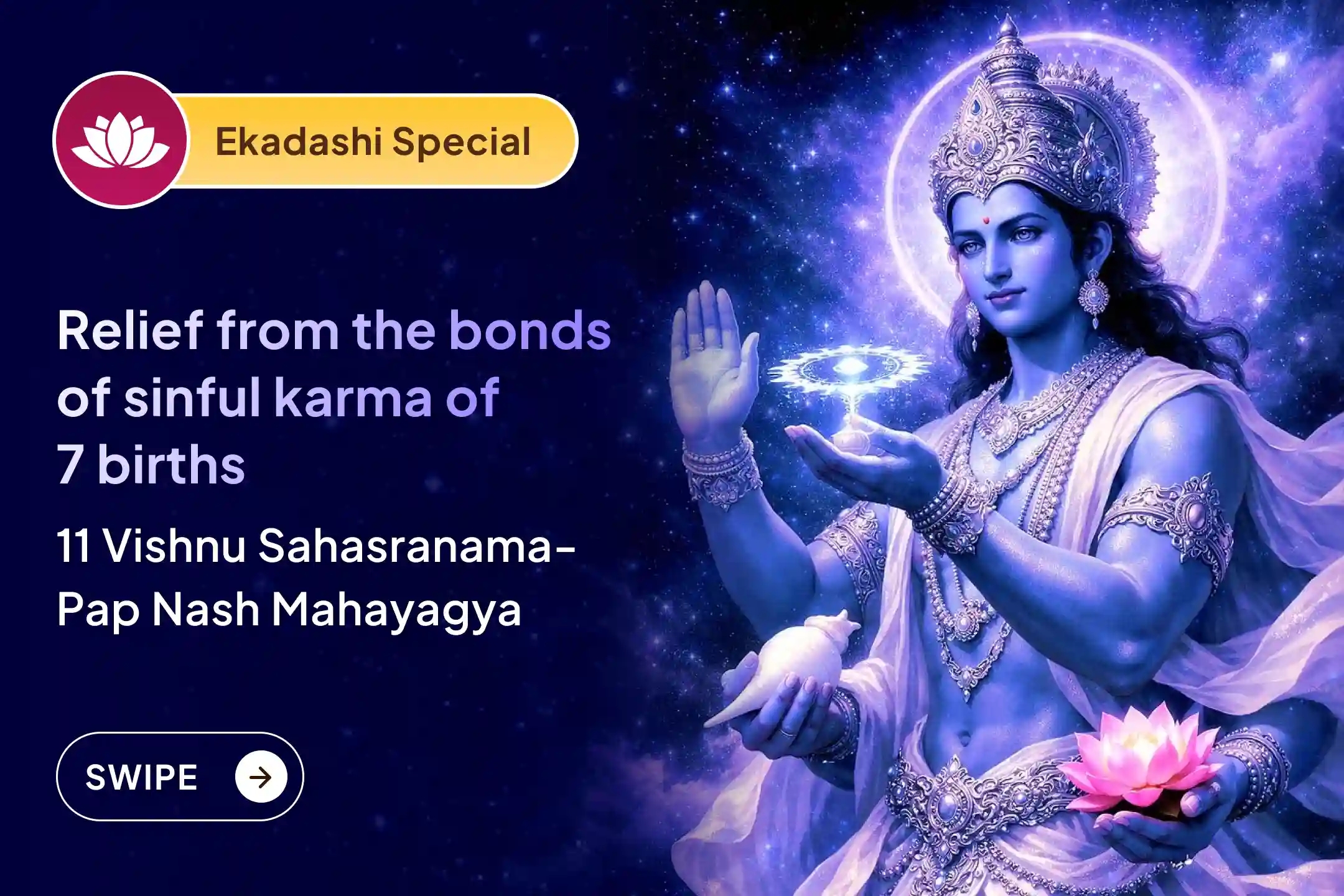 Ekadashi Special

Relief from the bonds of sinful karma of 7 births

11 Vishnu Sahasranama-Pap Nash Mahayagya

SWIPE